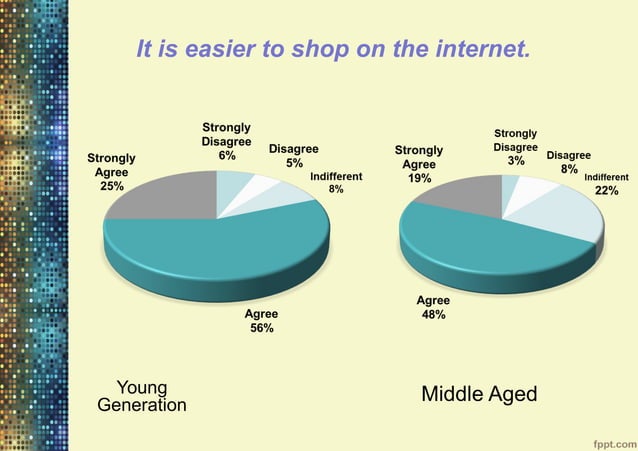 It is easier to shop on the internet.

Strongly Agree 25%

Strongly Disagree 6%

Disagree 5%

Indifferent 8%

Agree 56%

Strongly Agree 19%

Strongly Disagree 3%

Disagree 8%

Indifferent 22%

Agree 48%

Young Generation

Middle Aged

fppt.com